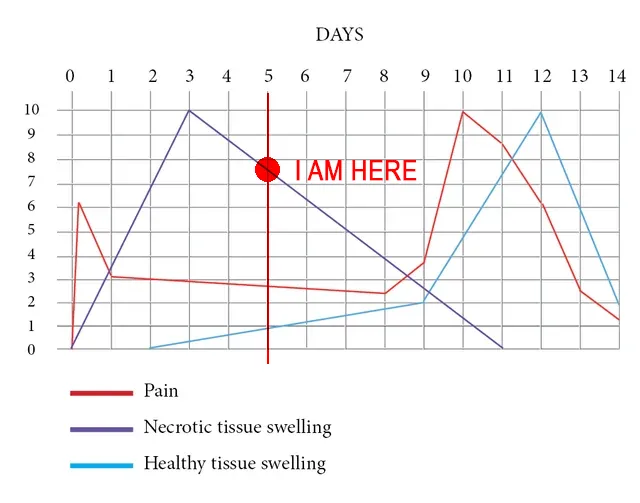 DAYS

0 1 2 3 4 5 6 7 8 9 10 11 12 13 14

10
9
8
7
6
5
4
3
2
1
0

I AM HERE

Pain

Necrotic tissue swelling

Healthy tissue swelling